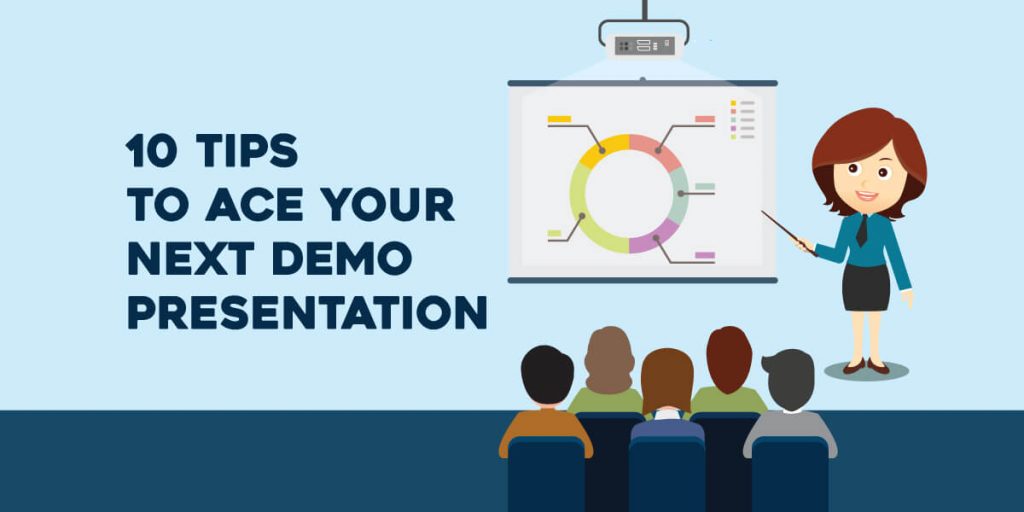 10 TIPS
TO ACE YOUR
NEXT DEMO
PRESENTATION